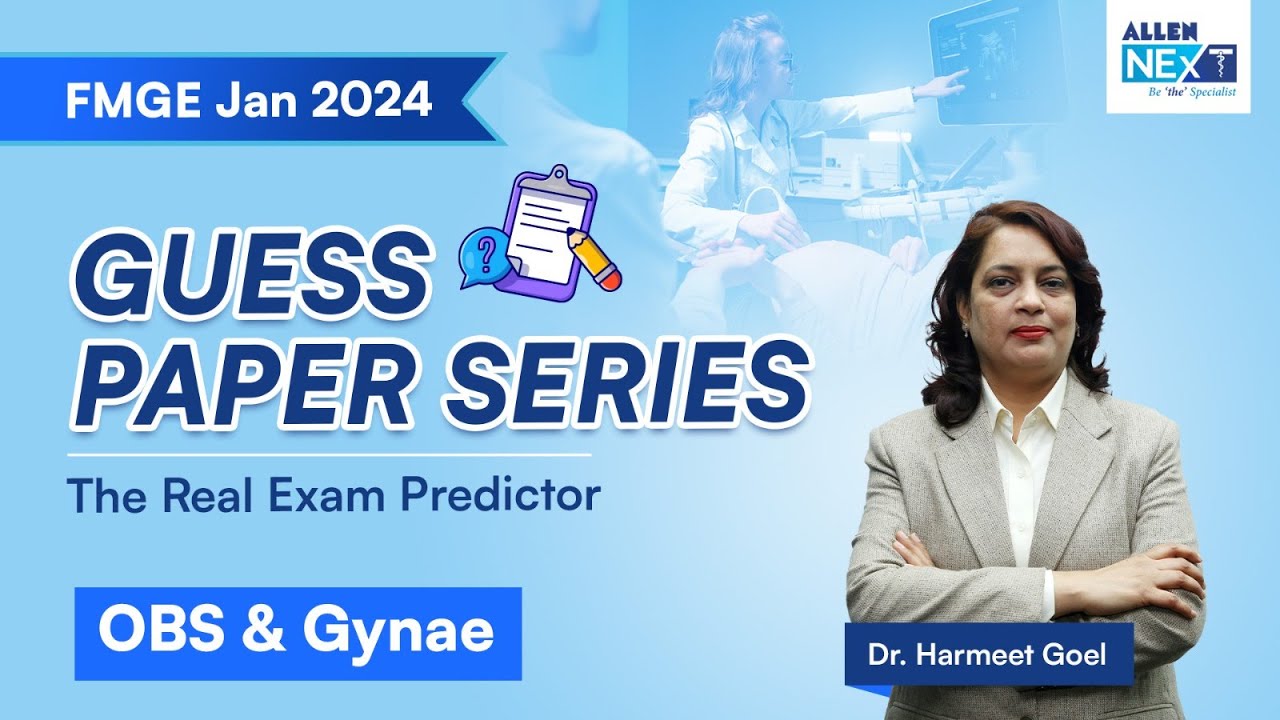 FMGE Jan 2024

ALLEN NEXT
Be 'the' Specialist

GUESS PAPER SERIES

The Real Exam Predictor

OBS & Gynae

Dr. Harmeet Goel